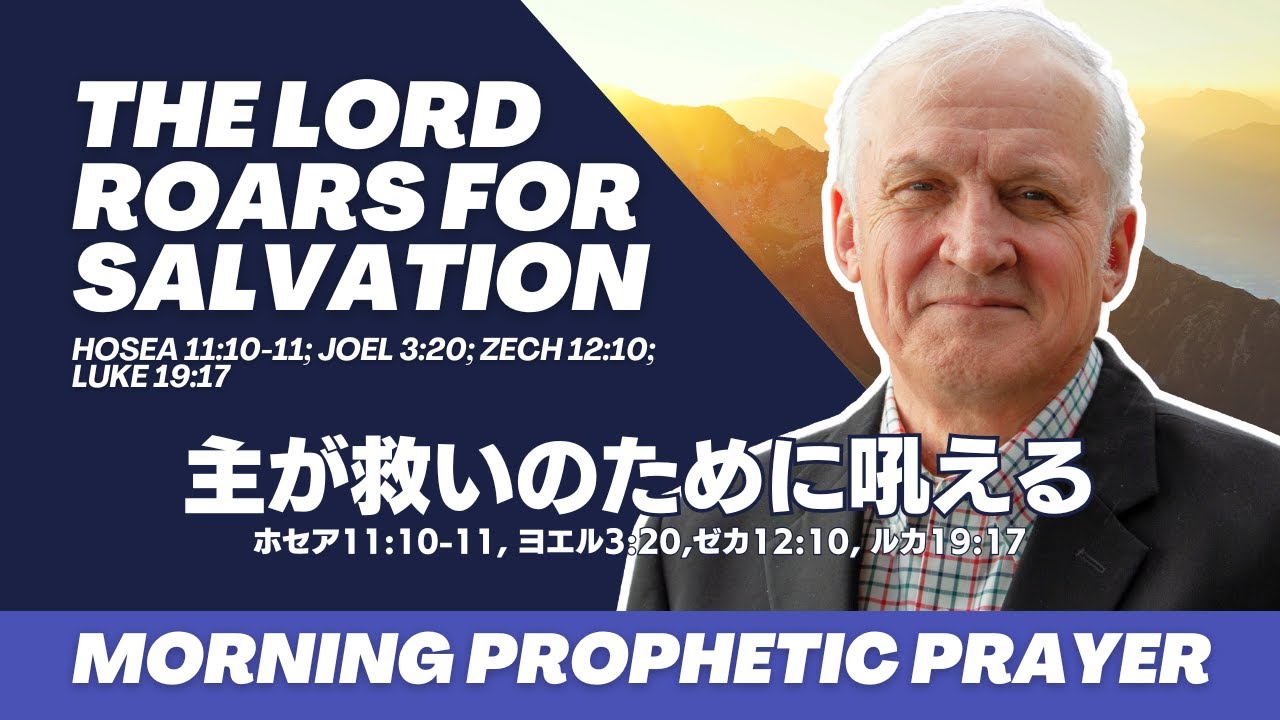 THE LORD ROARS FOR SALVATION

HOSEA 11:10-11; JOEL 3:20; ZECH 12:10; LUKE 19:17

主が救いのために吼える

ホセア11:10-11, ヨエル3:20,ゼカ12:10, ルカ19:17

MORNING PROPHETIC PRAYER